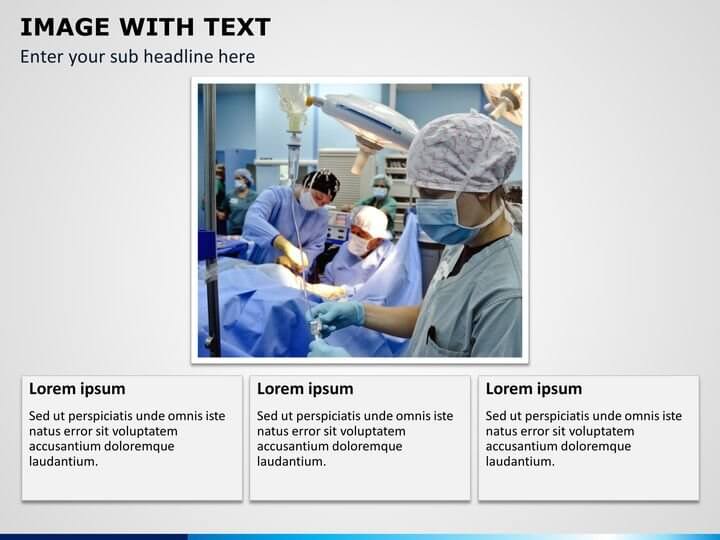 IMAGE WITH TEXT
Enter your sub headline here

Lorem ipsum
Sed ut perspiciatis unde omnis iste natus error sit voluptatem accusantium doloremque laudantium.

Lorem ipsum
Sed ut perspiciatis unde omnis iste natus error sit voluptatem accusantium doloremque laudantium.

Lorem ipsum
Sed ut perspiciatis unde omnis iste natus error sit voluptatem accusantium doloremque laudantium.